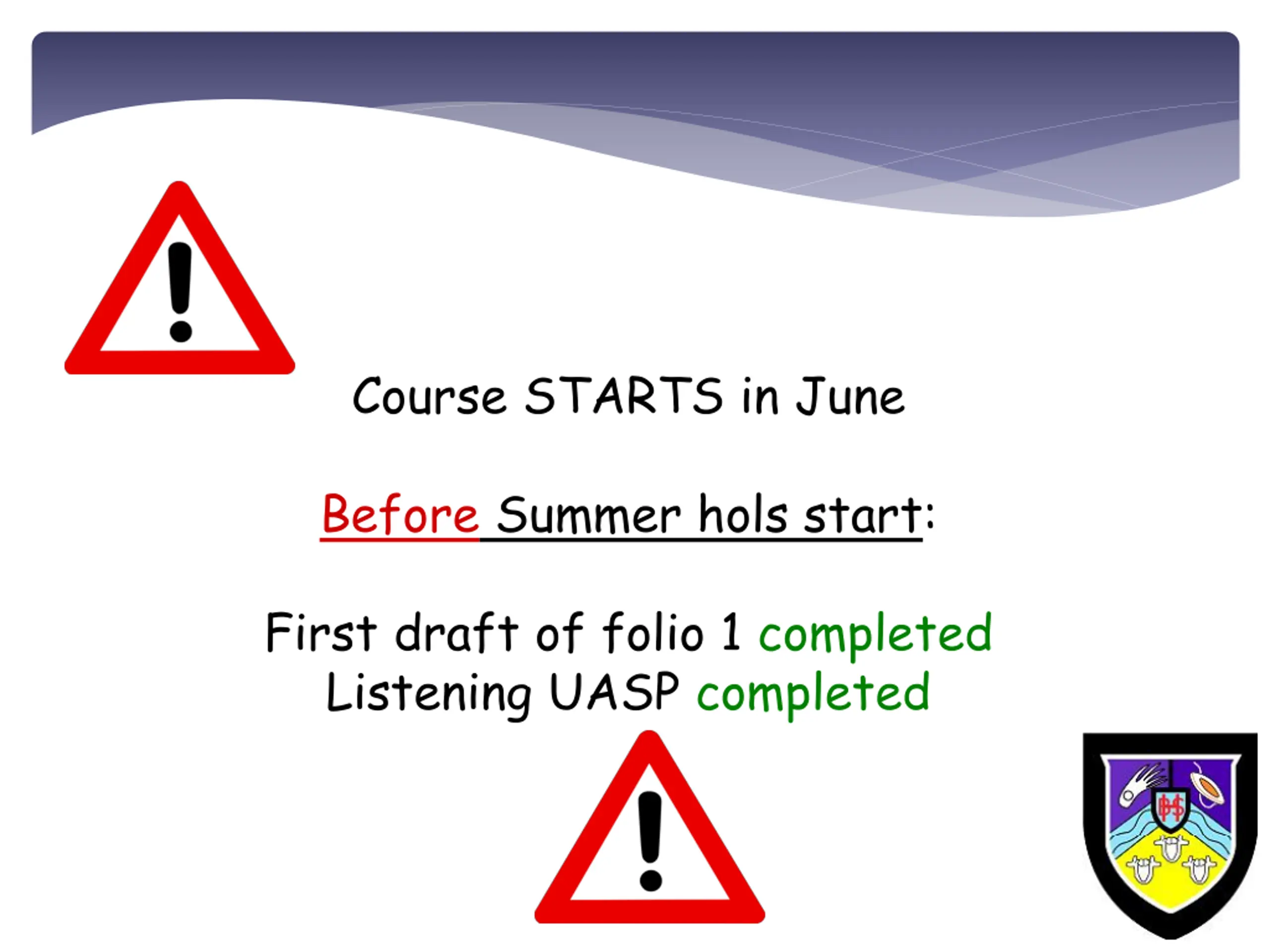 Course STARTS in June

Before Summer hols start:

First draft of folio 1 completed
Listening UASP completed